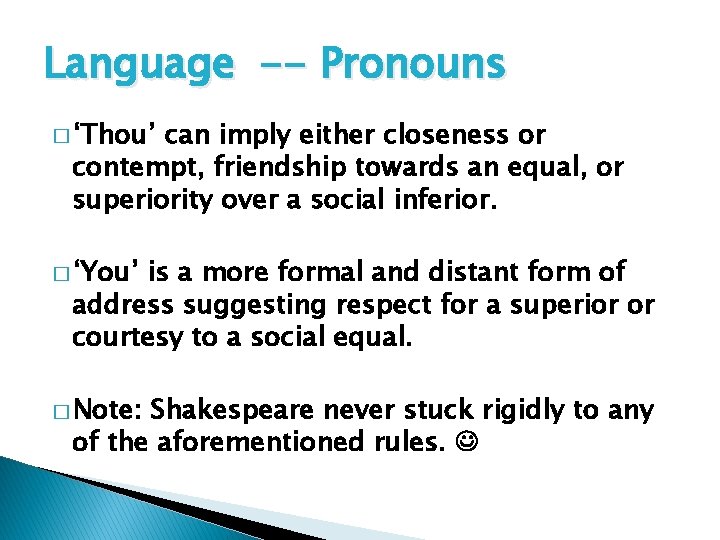 Language -- Pronouns

□ 'Thou' can imply either closeness or contempt, friendship towards an equal, or superiority over a social inferior.

□ 'You' is a more formal and distant form of address suggesting respect for a superior or courtesy to a social equal.

□ Note: Shakespeare never stuck rigidly to any of the aforementioned rules. ☺